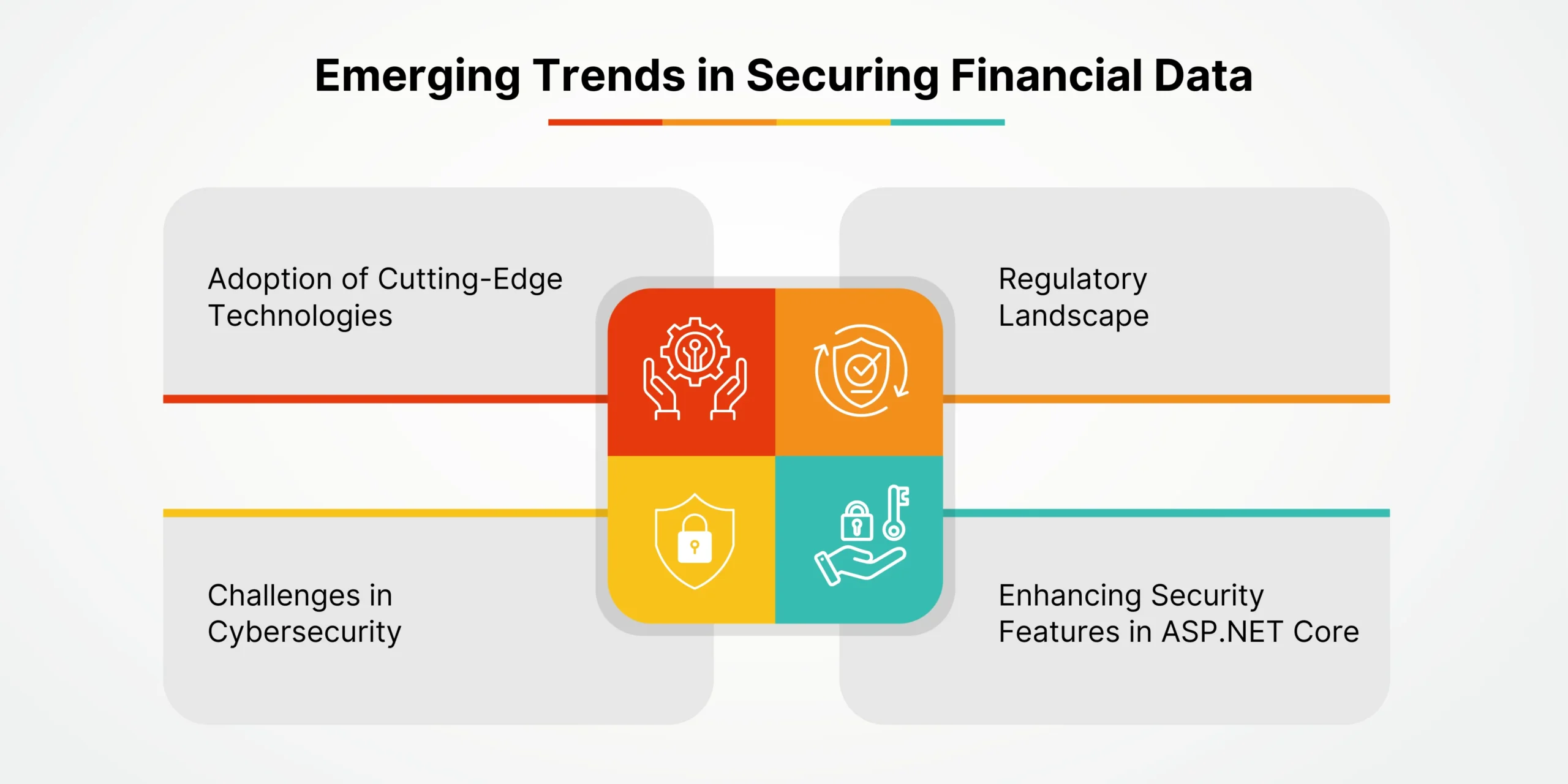 Emerging Trends in Securing Financial Data

Adoption of Cutting-Edge Technologies

Regulatory Landscape

Challenges in Cybersecurity

Enhancing Security Features in ASP.NET Core